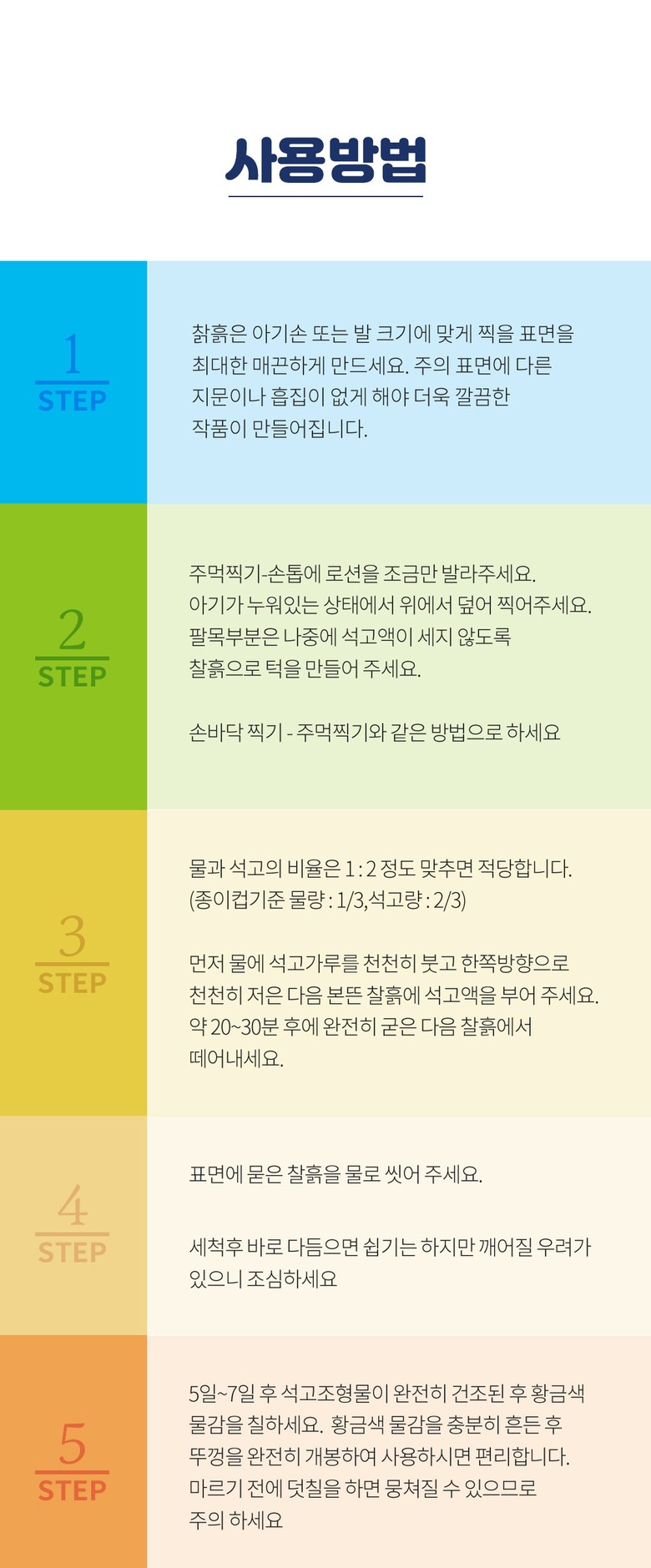 사용방법

1
STEP

찰흙은 아기손 또는 발 크기에 맞게 찍을 표면을 최대한 매끈하게 만드세요. 주의 표면에 다른 지문이나 흡집이 없게 해야 더욱 깔끔한 작품이 만들어집니다.

2
STEP

주먹찍기-손톱에 로션을 조금만 발라주세요.
아기가 누워있는 상태에서 위에서 덮어 찍어주세요.
팔목부분은 나중에 석고액이 세지 않도록 찰흙으로 턱을 만들어 주세요.

손바닥 찍기 - 주먹찍기와 같은 방법으로 하세요

3
STEP

물과 석고의 비율은 1 : 2 정도 맞추면 적당합니다.
(종이컵기준 물량 : 1/3,석고량 : 2/3)

먼저 물에 석고가루를 천천히 붓고 한쪽방향으로 천천히 저은 다음 본뜬 찰흙에 석고액을 부어 주세요.
약 20~30분 후에 완전히 굳은 다음 찰흙에서 떼어내세요.

4
STEP

표면에 묻은 찰흙을 물로 씻어 주세요.

세척후 바로 다듬으면 쉽기는 하지만 깨어질 우려가 있으니 조심하세요

5
STEP

5일~7일 후 석고조형물이 완전히 건조된 후 황금색 물감을 칠하세요. 황금색 물감을 충분히 흔든 후 뚜껑을 완전히 개봉하여 사용하시면 편리합니다.
마르기 전에 덧칠을 하면 뭉쳐질 수 있으므로 주의 하세요